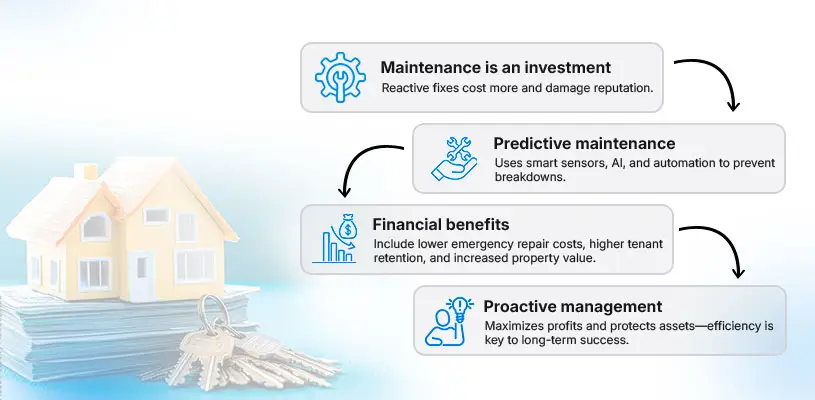 Maintenance is an investment
Reactive fixes cost more and damage reputation.

Predictive maintenance
Uses smart sensors, AI, and automation to prevent breakdowns.

Financial benefits
Include lower emergency repair costs, higher tenant retention, and increased property value.

Proactive management
Maximizes profits and protects assets—efficiency is key to long-term success.